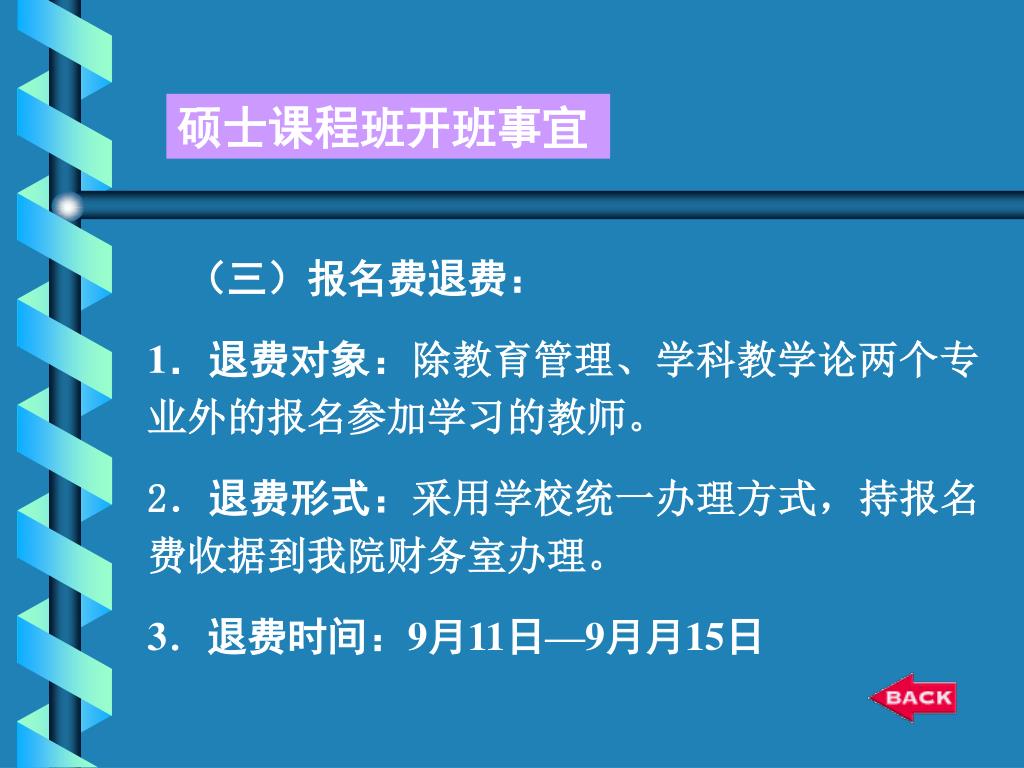 硕士课程班开班事宜

（三）报名费退费：

1．退费对象：除教育管理、学科教学论两个专业外的报名参加学习的教师。

2．退费形式：采用学校统一办理方式，持报名费收据到我院财务室办理。

3．退费时间：9月11日—9月月15日

BACK